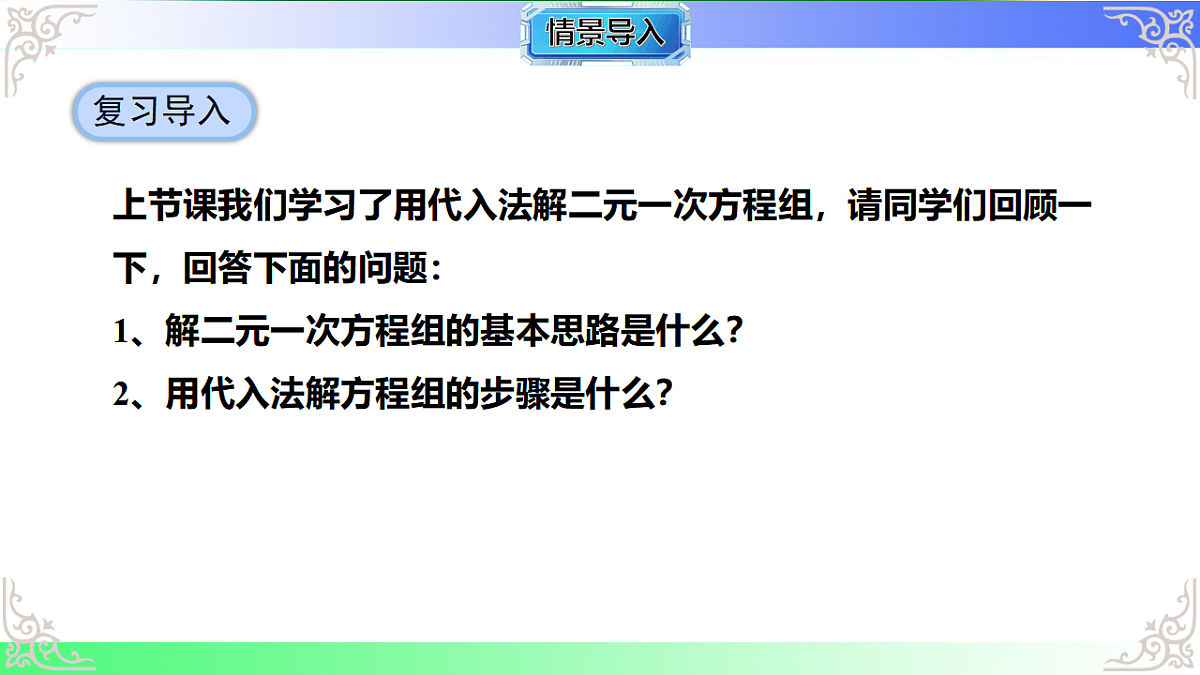 情景导入

复习导入

上节课我们学习了用代入法解二元一次方程组，请同学们回顾一下，回答下面的问题：

1、解二元一次方程组的基本思路是什么?

2、用代入法解方程组的步骤是什么?